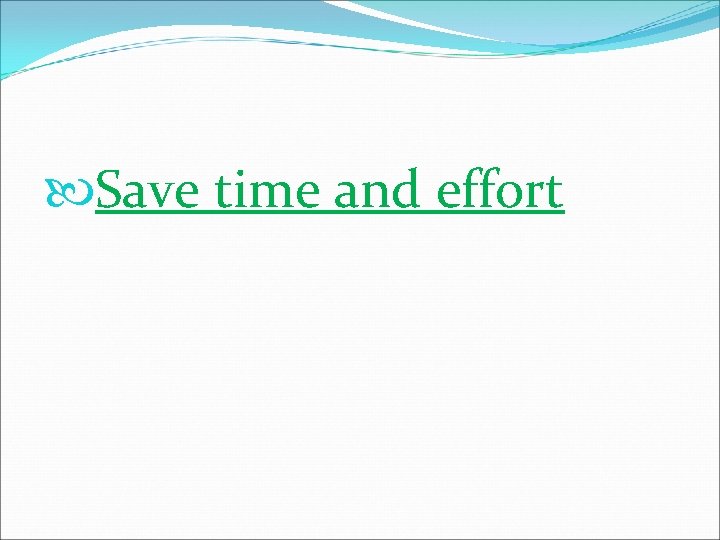 Save time and effort